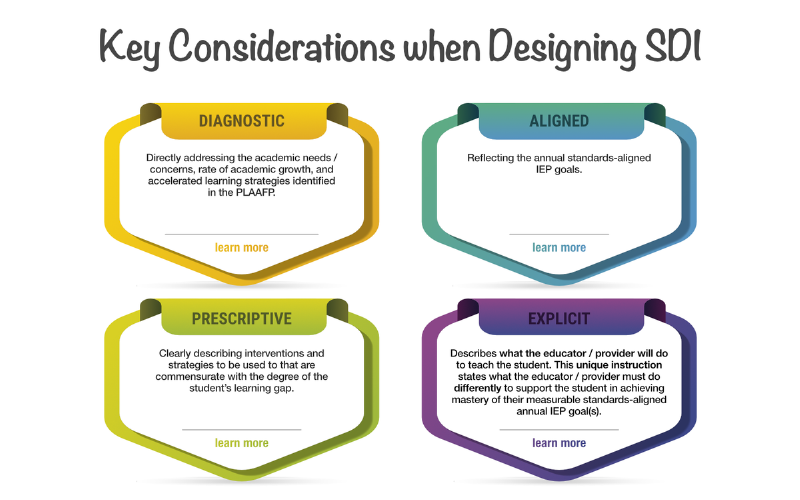 Key Considerations when Designing SDI

DIAGNOSTIC

Directly addressing the academic needs / concerns, rate of academic growth, and accelerated learning strategies identified in the PLAAFP.

learn more

ALIGNED

Reflecting the annual standards-aligned IEP goals.

learn more

PRESCRIPTIVE

Clearly describing interventions and strategies to be used to that are commensurate with the degree of the student's learning gap.

learn more

EXPLICIT

Describes what the educator / provider will do to teach the student. This unique instruction states what the educator / provider must do differently to support the student in achieving mastery of their measurable standards-aligned annual IEP goal(s).

learn more